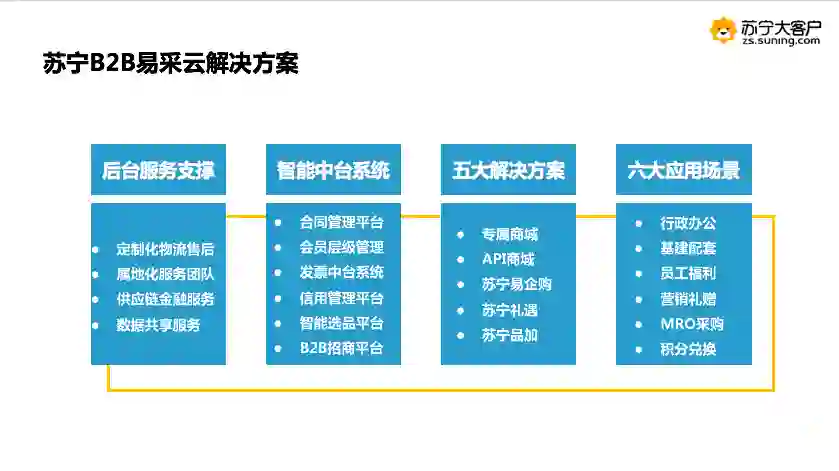 苏宁大客户
zs.suning.com

苏宁B2B易采云解决方案

后台服务支撑

- 定制化物流售后
- 属地化服务团队
- 供应链金融服务
- 数据共享服务

智能中台系统

- 合同管理平台
- 会员层级管理
- 发票中台系统
- 信用管理平台
- 智能选品平台
- B2B招商平台

五大解决方案

- 专属商城
- API商城
- 苏宁易企购
- 苏宁礼遇
- 苏宁品加

六大应用场景

- 行政办公
- 基建配套
- 员工福利
- 营销礼赠
- MRO采购
- 积分兑换